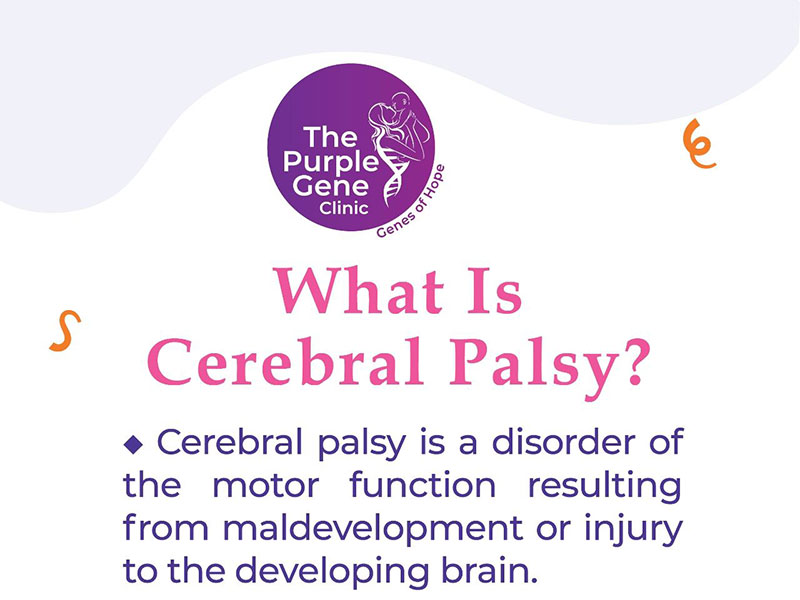 The Purple Gene Clinic
Genes of Hope

What Is Cerebral Palsy?

◆ Cerebral palsy is a disorder of the motor function resulting from maldevelopment or injury to the developing brain.